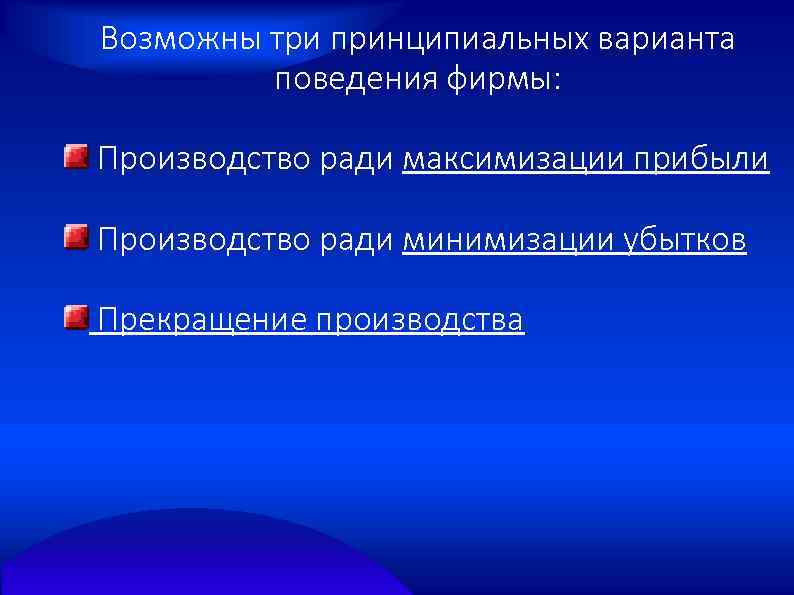 Возможны три принципиальных варианта поведения фирмы:

Производство ради максимизации прибыли

Производство ради минимизации убытков

Прекращение производства